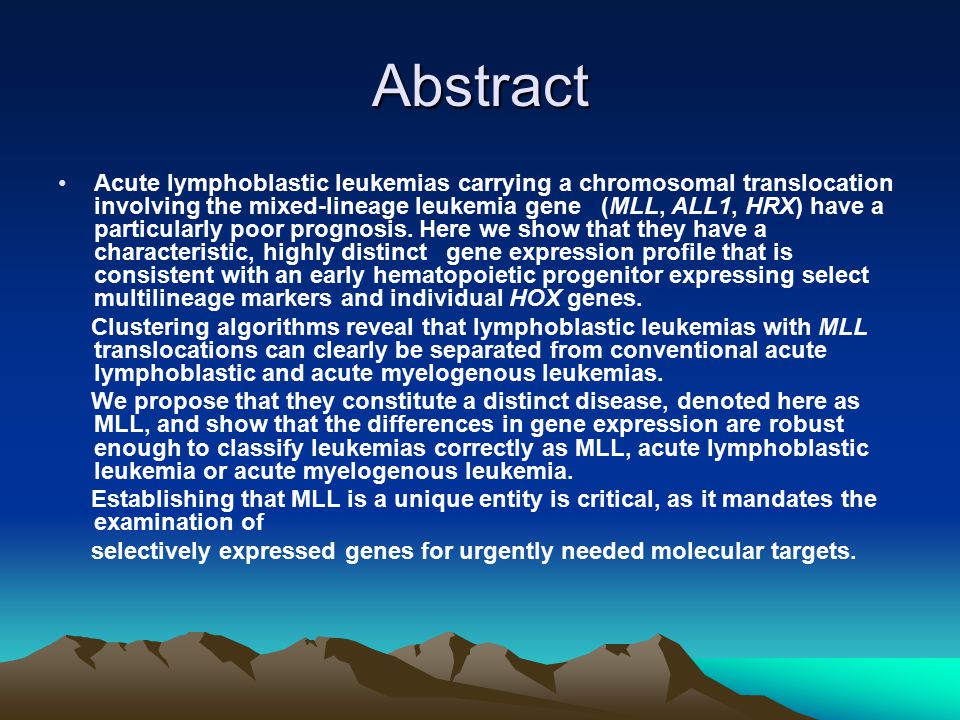 Abstract

• Acute lymphoblastic leukemias carrying a chromosomal translocation involving the mixed-lineage leukemia gene (MLL, ALL1, HRX) have a particularly poor prognosis. Here we show that they have a characteristic, highly distinct gene expression profile that is consistent with an early hematopoietic progenitor expressing select multilineage markers and individual HOX genes.

Clustering algorithms reveal that lymphoblastic leukemias with MLL translocations can clearly be separated from conventional acute lymphoblastic and acute myelogenous leukemias.

We propose that they constitute a distinct disease, denoted here as MLL, and show that the differences in gene expression are robust enough to classify leukemias correctly as MLL, acute lymphoblastic leukemia or acute myelogenous leukemia.

Establishing that MLL is a unique entity is critical, as it mandates the examination of

selectively expressed genes for urgently needed molecular targets.